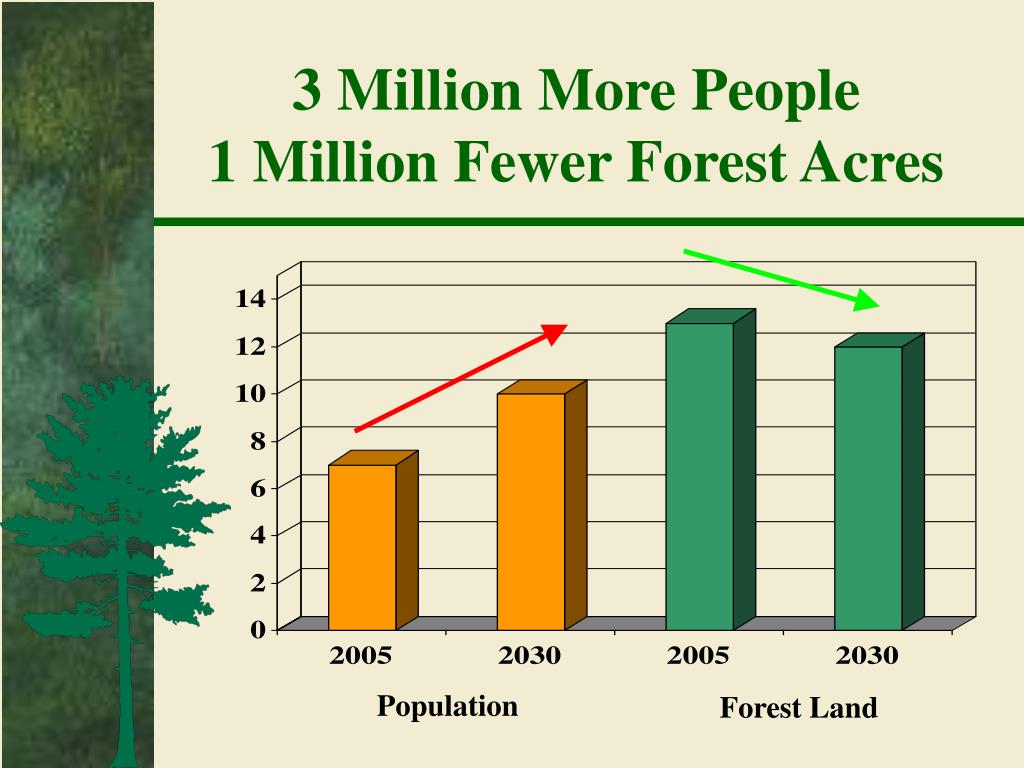 3 Million More People
1 Million Fewer Forest Acres

14
12
10
8
6
4
2
0

2005
2030
2005
2030

Population

Forest Land